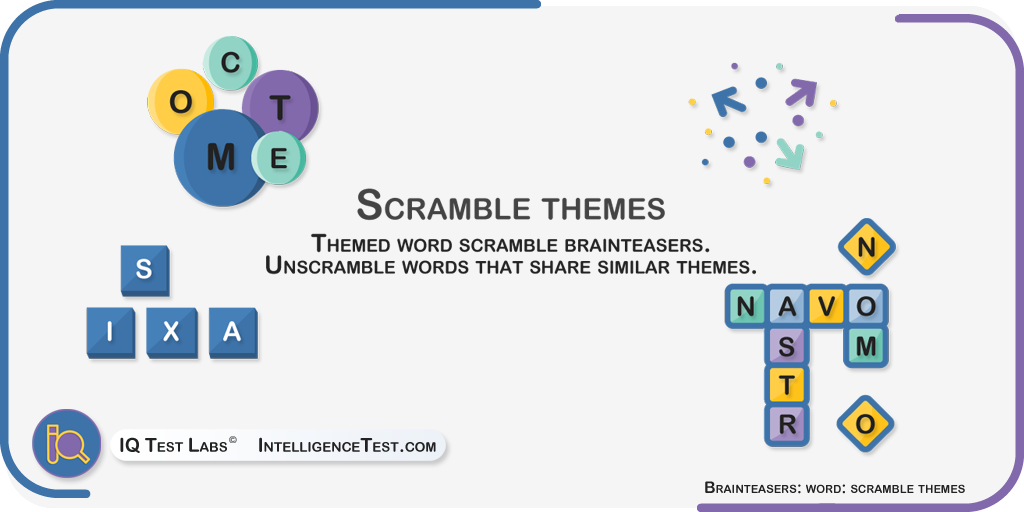 C
O T
M E

Scramble themes

Themed word scramble brainteasers.
Unscramble words that share similar themes.

S
I X A

N
N A V O
S M
T
R O

IQ Test Labs© IntelligenceTest.com

Brainteasers: word: scramble themes